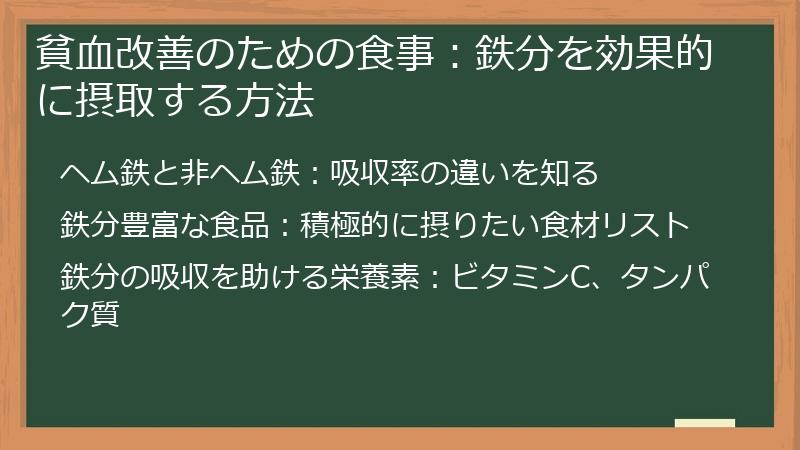 貧血改善のための食事：鉄分を効果的に摂取する方法

ヘム鉄と非ヘム鉄：吸収率の違いを知る

鉄分豊富な食品：積極的に摂りたい食材リスト

鉄分の吸収を助ける栄養素：ビタミンC、タンパク質